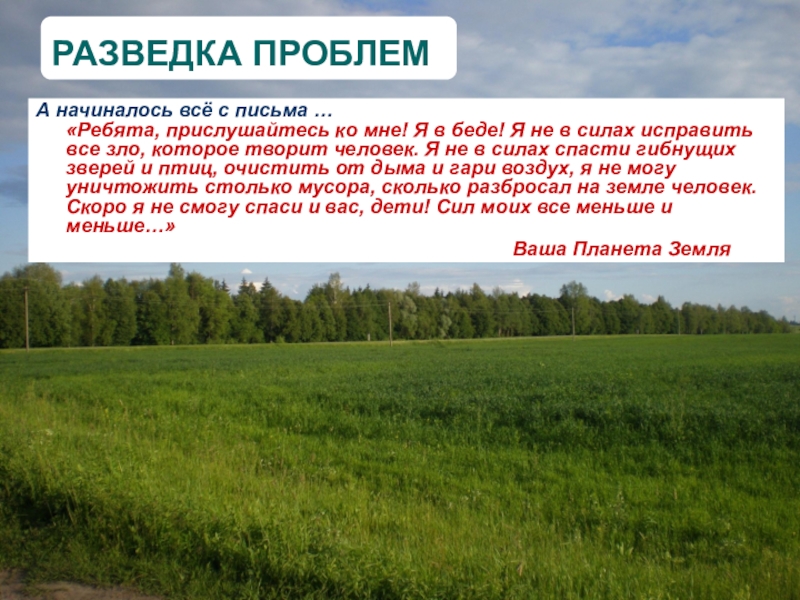 РАЗВЕДКА ПРОБЛЕМ

А начиналось всё с письма …

«Ребята, прислушайтесь ко мне! Я в беде! Я не в силах исправить все зло, которое творит человек. Я не в силах спасти гибнущих зверей и птиц, очистить от дыма и гари воздух, я не могу уничтожить столько мусора, сколько разбросал на земле человек. Скоро я не смогу спаси и вас, дети! Сил моих все меньше и меньше…»

Ваша Планета Земля